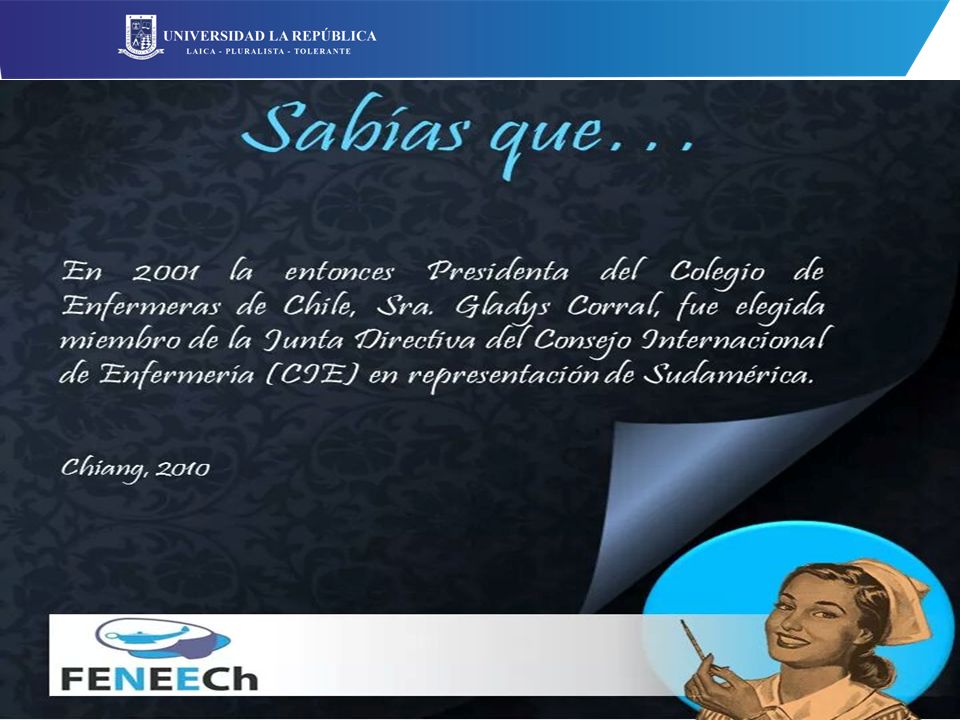 UNIVERSIDAD LA REPÚBLICA
LAICA - PLURALISTA - TOLERANTE

Sabías que…

En 2001 la entonces Presidenta del Colegio de Enfermeras de Chile, Sra. Gladys Corral, fue elegida miembro de la Junta Directiva del Consejo Internacional de Enfermería (CIE) en representación de Sudamérica.

Chiang, 2010

FENEECh